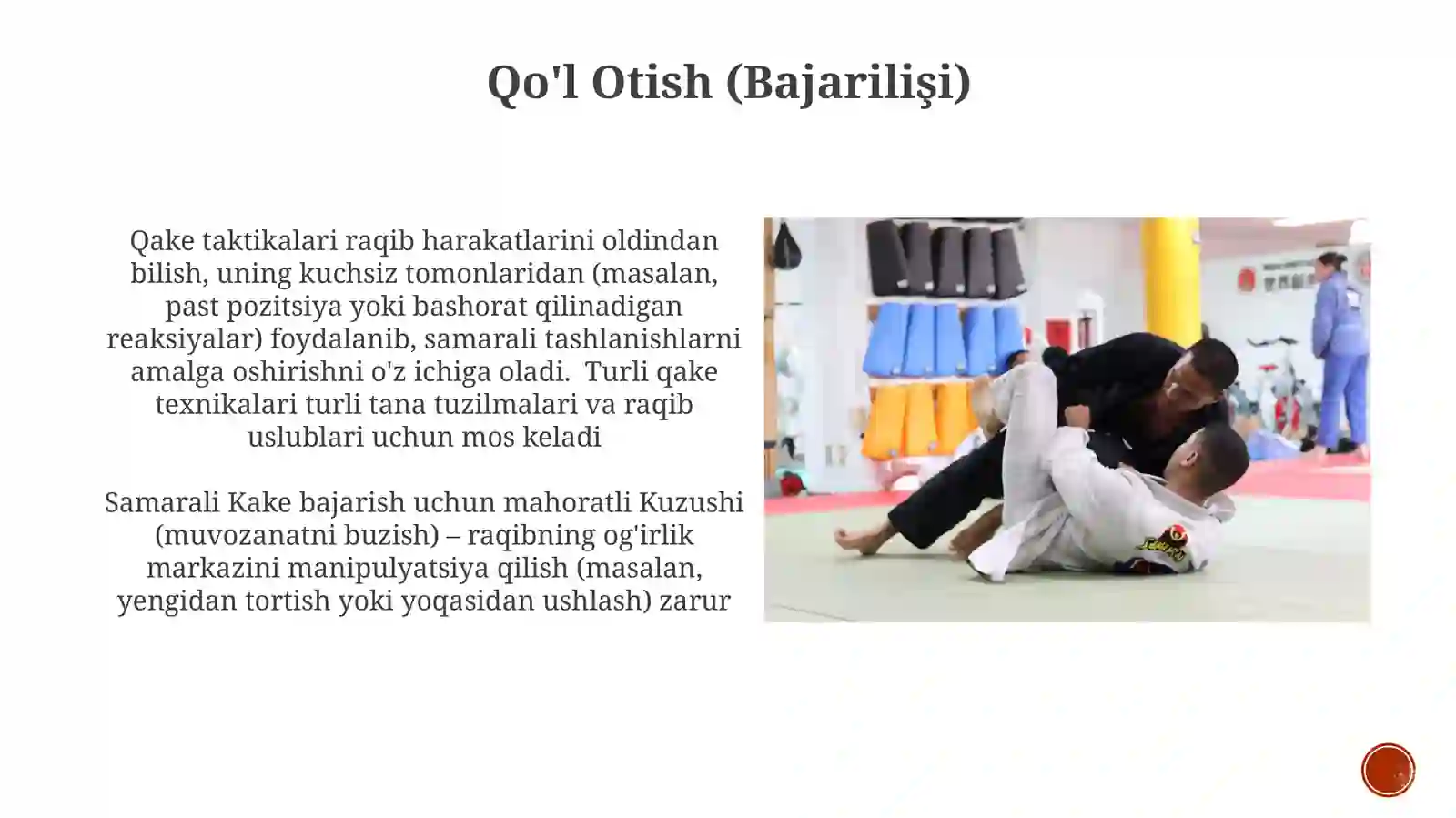 Qo'l Otish (Bajarilişi)

Qake taktikalari raqib harakatlarini oldindan bilish, uning kuchsiz tomonlaridan (masalan, past pozitsiya yoki bashorat qilinadigan reaksiyalar) foydalanib, samarali tashlanishlarni amalga oshirishni o'z ichiga oladi. Turli qake texnikalari turli tana tuzilmalari va raqib uslublari uchun mos keladi

Samarali Kake bajarish uchun mahoratli Kuzushi (muvozanatni buzish) – raqibning og'irlik markazini manipulyatsiya qilish (masalan, yengidan tortish yoki yoqasidan ushlash) zarur